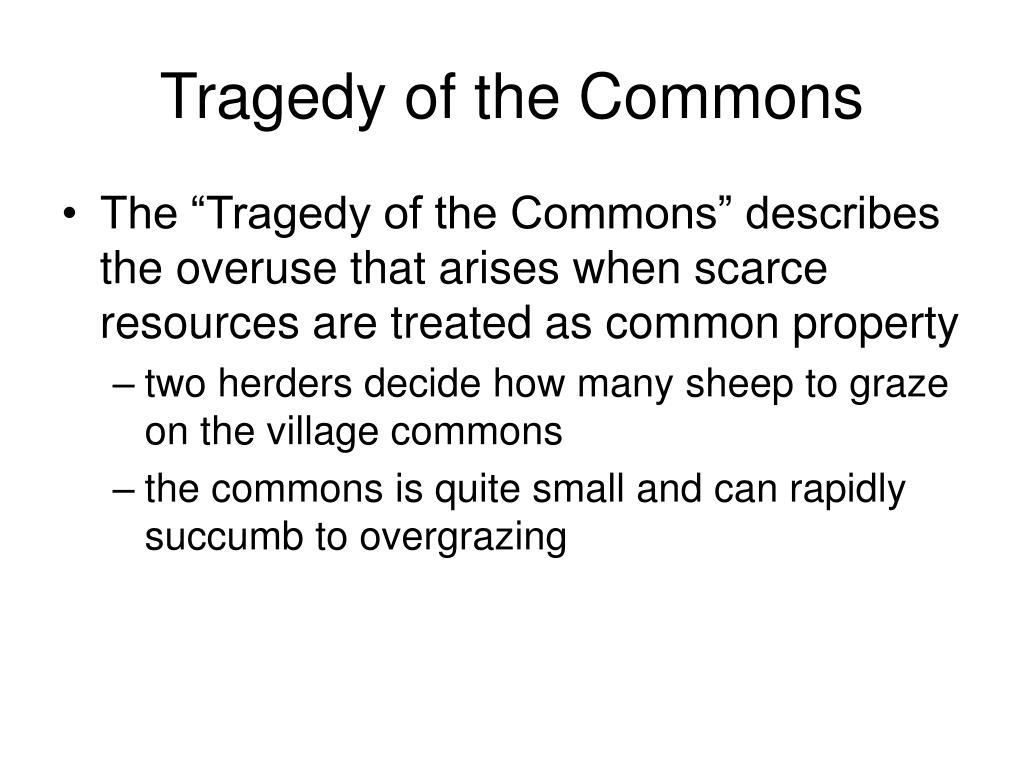 Tragedy of the Commons

• The “Tragedy of the Commons” describes the overuse that arises when scarce resources are treated as common property
– two herders decide how many sheep to graze on the village commons
– the commons is quite small and can rapidly succumb to overgrazing